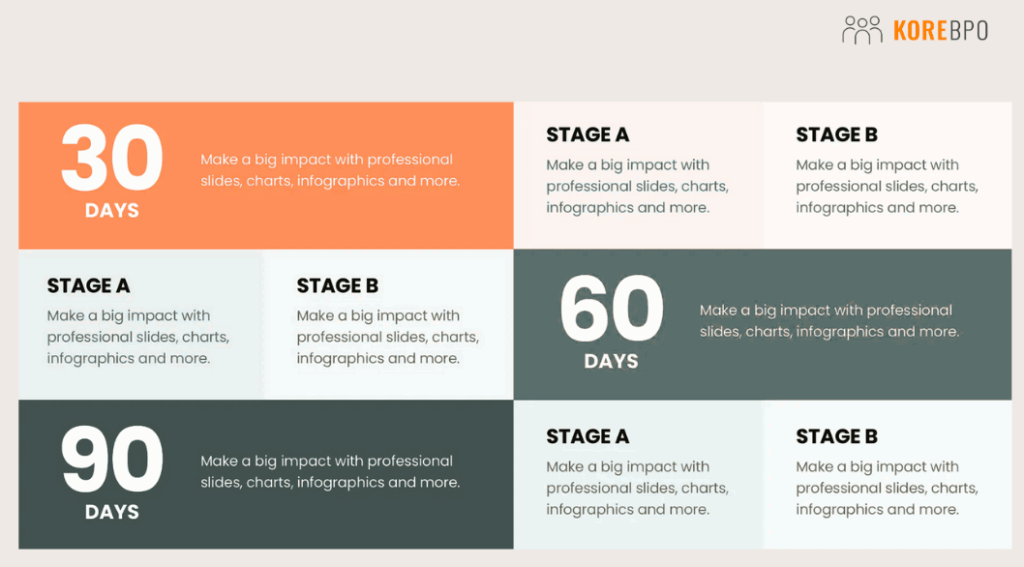 KOREBPO

30
DAYS

Make a big impact with professional slides, charts, infographics and more.

STAGE A
Make a big impact with professional slides, charts, infographics and more.

STAGE B
Make a big impact with professional slides, charts, infographics and more.

STAGE A
Make a big impact with professional slides, charts, infographics and more.

STAGE B
Make a big impact with professional slides, charts, infographics and more.

60
DAYS

Make a big impact with professional slides, charts, infographics and more.

90
DAYS

Make a big impact with professional slides, charts, infographics and more.

STAGE A
Make a big impact with professional slides, charts, infographics and more.

STAGE B
Make a big impact with professional slides, charts, infographics and more.